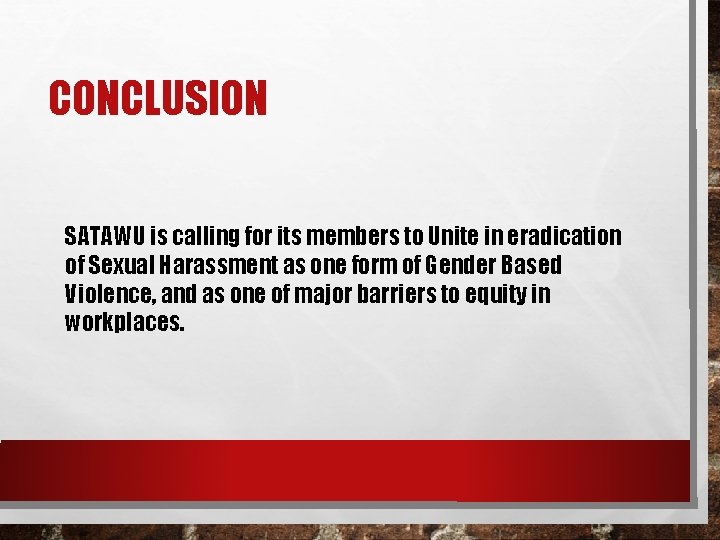 CONCLUSION

SATAWU is calling for its members to Unite in eradication of Sexual Harassment as one form of Gender Based Violence, and as one of major barriers to equity in workplaces.